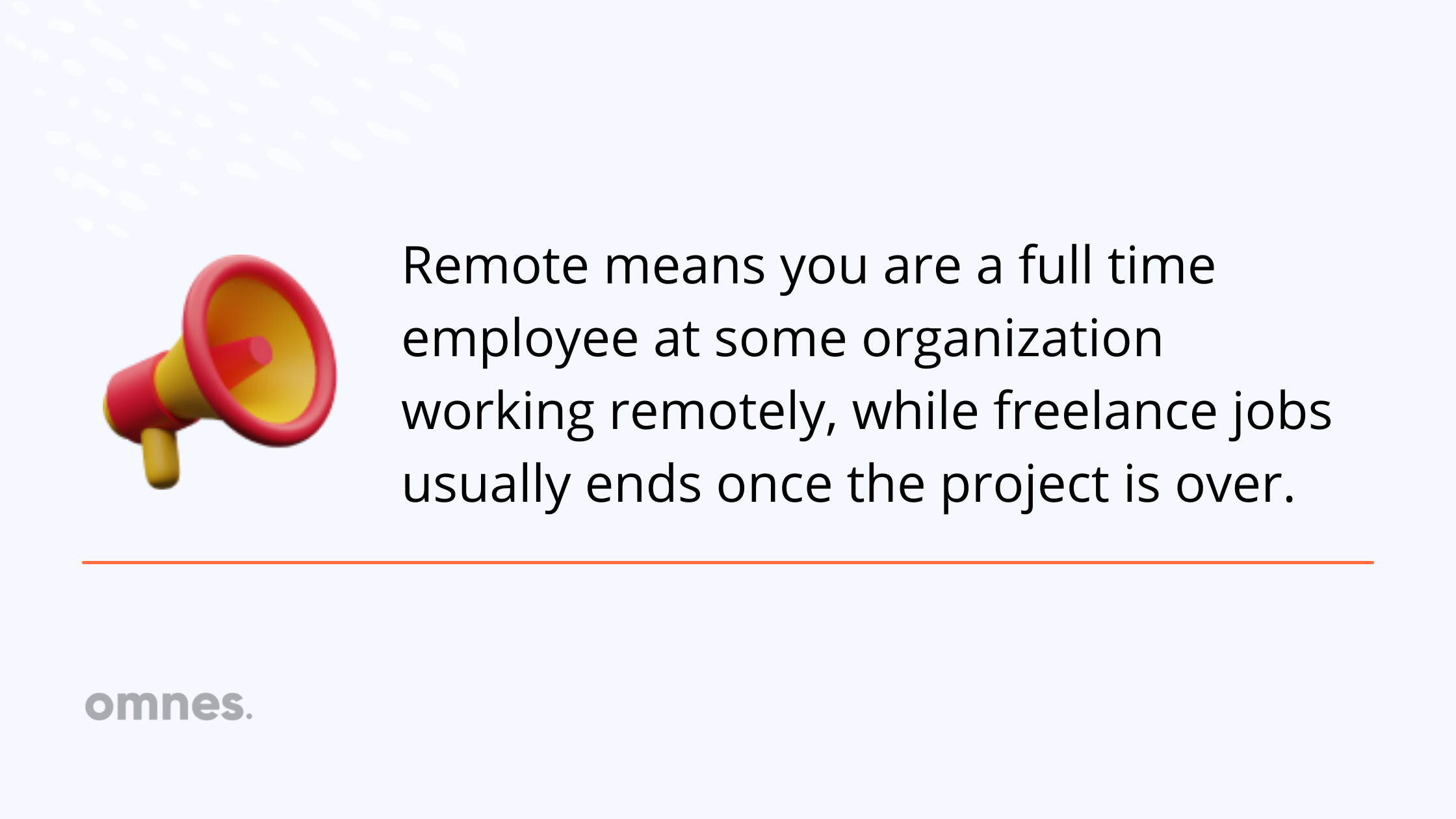 Remote means you are a full time employee at some organization working remotely, while freelance jobs usually ends once the project is over.

omnes.